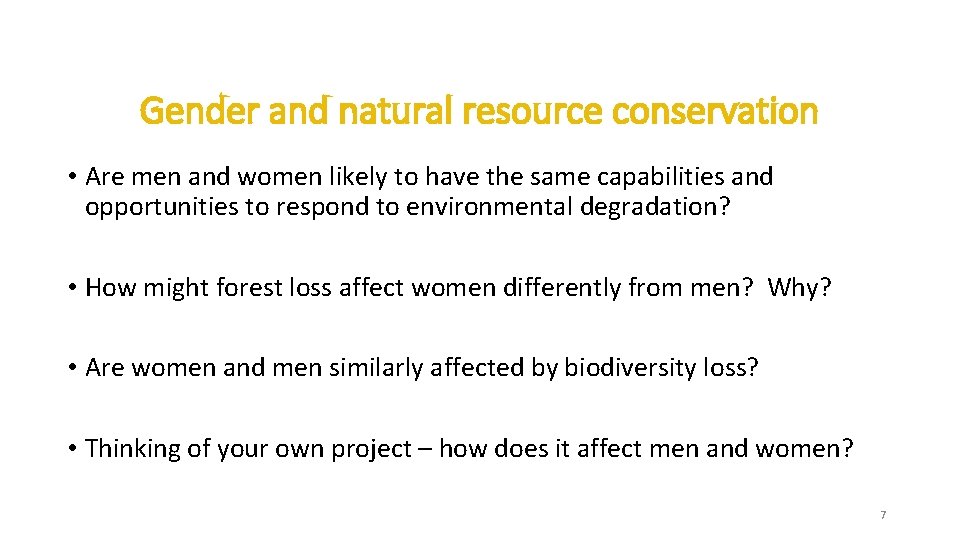 Gender and natural resource conservation

• Are men and women likely to have the same capabilities and opportunities to respond to environmental degradation?

• How might forest loss affect women differently from men? Why?

• Are women and men similarly affected by biodiversity loss?

• Thinking of your own project – how does it affect men and women?

7